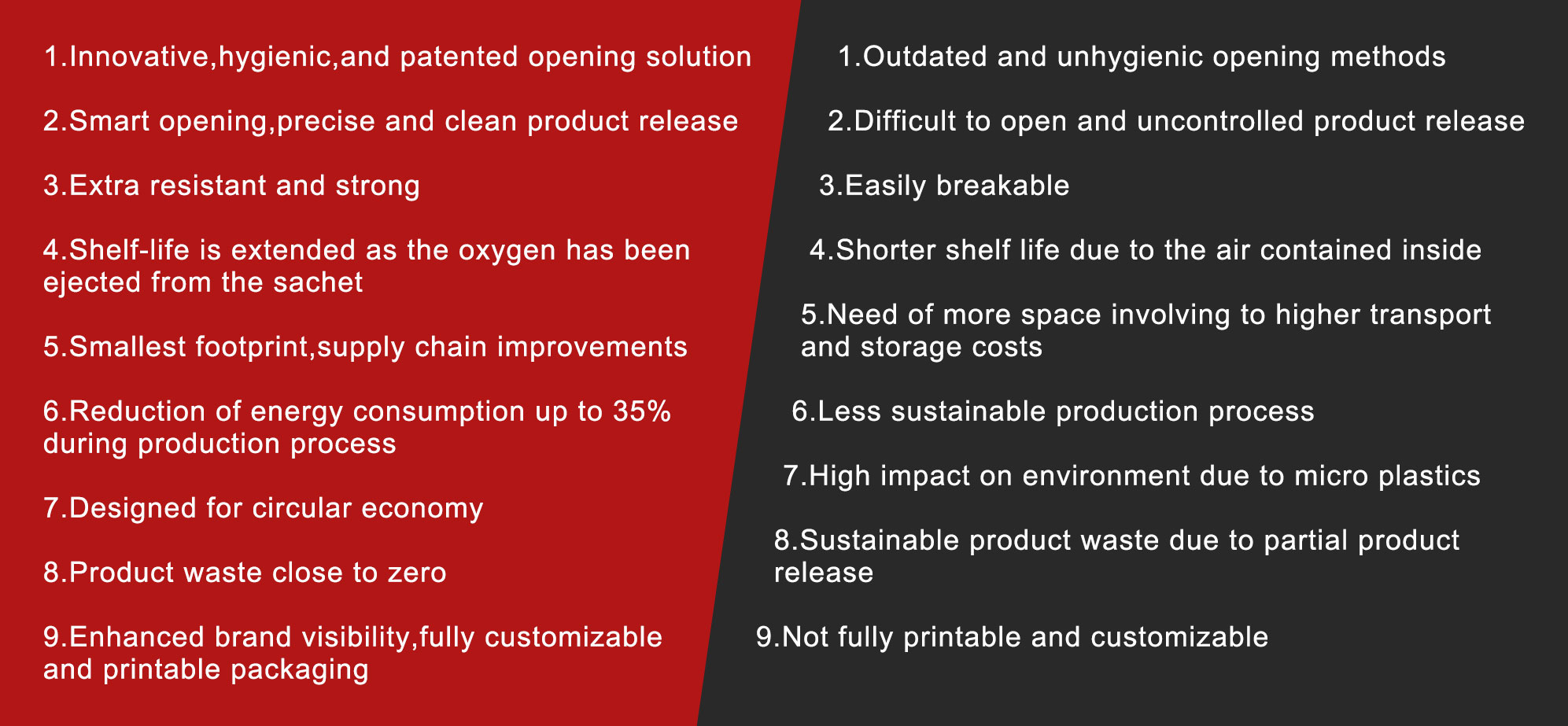 1.Innovative,hygienic,and patented opening solution

2.Smart opening,precise and clean product release

3.Extra resistant and strong

4.Shelf-life is extended as the oxygen has been ejected from the sachet

5.Smallest footprint,supply chain improvements

6.Reduction of energy consumption up to 35% during production process

7.Designed for circular economy

8.Product waste close to zero

9.Enhanced brand visibility,fully customizable and printable packaging

1.Outdated and unhygienic opening methods

2.Difficult to open and uncontrolled product release

3.Easily breakable

4.Shorter shelf life due to the air contained inside

5.Need of more space involving to higher transport and storage costs

6.Less sustainable production process

7.High impact on environment due to micro plastics

8.Sustainable product waste due to partial product release

9.Not fully printable and customizable